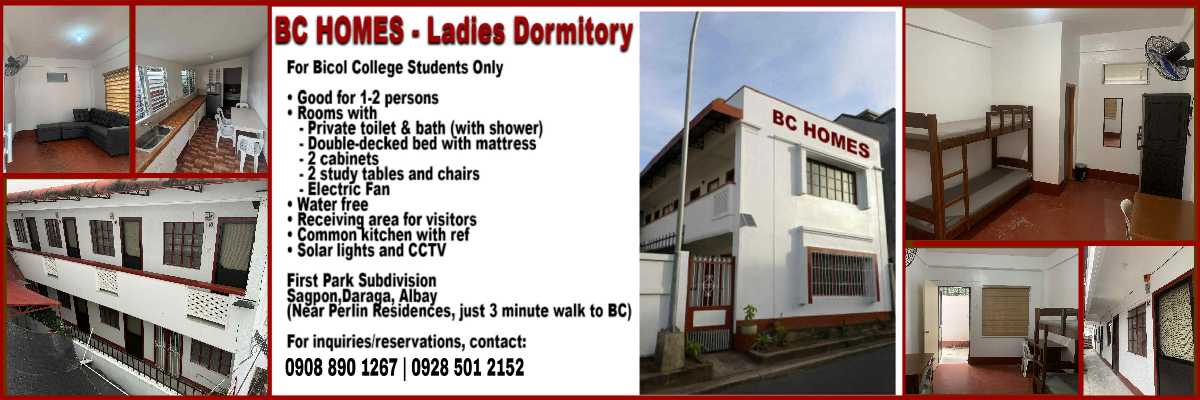 BC HOMES - Ladies Dormitory

For Bicol College Students Only

• Good for 1-2 persons
• Rooms with
- Private toilet & bath (with shower)
- Double-decked bed with mattress
- 2 cabinets
- 2 study tables and chairs
- Electric Fan
• Water free
• Receiving area for visitors
• Common kitchen with ref
• Solar lights and CCTV

First Park Subdivision
Sagpon,Daraga, Albay
(Near Perlin Residences, just 3 minute walk to BC)

For inquiries/reservations, contact:
0908 890 1267 | 0928 501 2152

BC HOMES